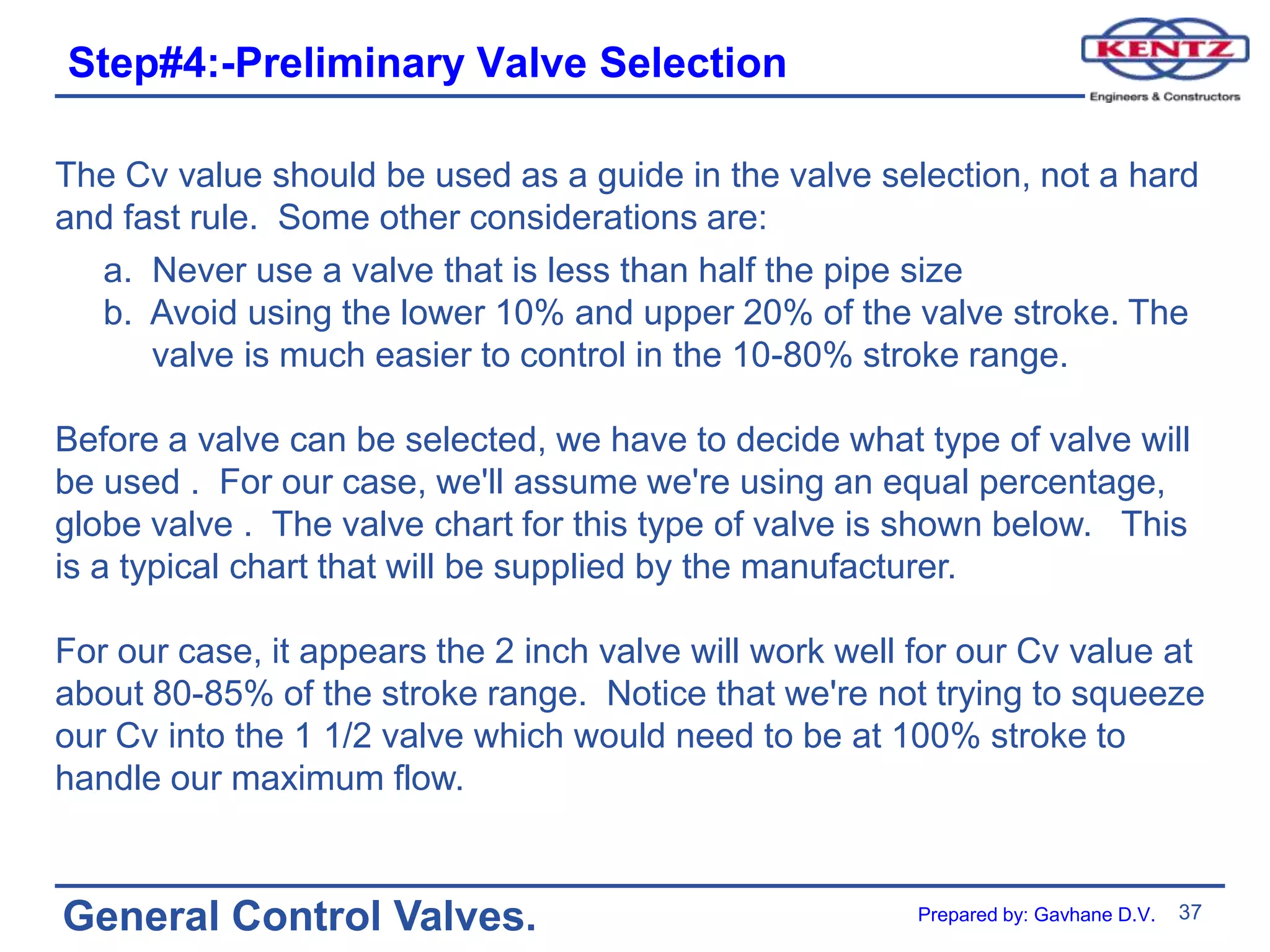 Step#4:-Preliminary Valve Selection

KENTZ
Engineers & Constructors

The Cv value should be used as a guide in the valve selection, not a hard and fast rule. Some other considerations are:

a. Never use a valve that is less than half the pipe size
b. Avoid using the lower 10% and upper 20% of the valve stroke. The valve is much easier to control in the 10-80% stroke range.

Before a valve can be selected, we have to decide what type of valve will be used . For our case, we'll assume we're using an equal percentage, globe valve . The valve chart for this type of valve is shown below. This is a typical chart that will be supplied by the manufacturer.

For our case, it appears the 2 inch valve will work well for our Cv value at about 80-85% of the stroke range. Notice that we're not trying to squeeze our Cv into the 1 1/2 valve which would need to be at 100% stroke to handle our maximum flow.

General Control Valves.

Prepared by: Gavhane D.V. 37